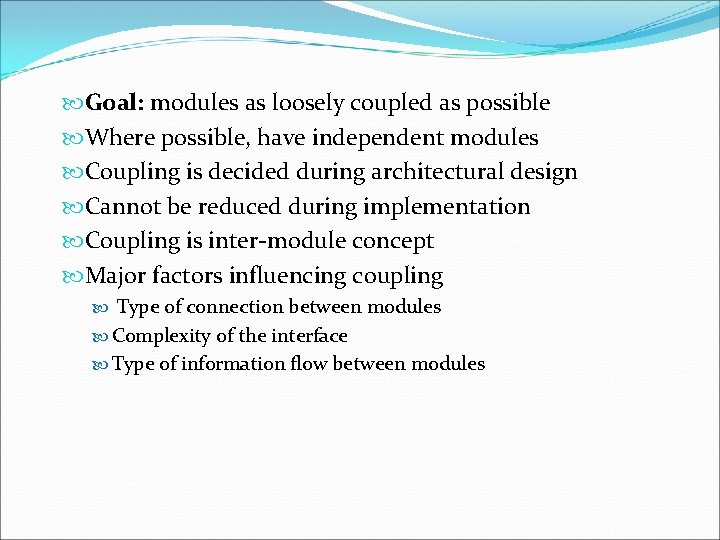 Goal: modules as loosely coupled as possible
Where possible, have independent modules
Coupling is decided during architectural design
Cannot be reduced during implementation
Coupling is inter-module concept
Major factors influencing coupling
Type of connection between modules
Complexity of the interface
Type of information flow between modules